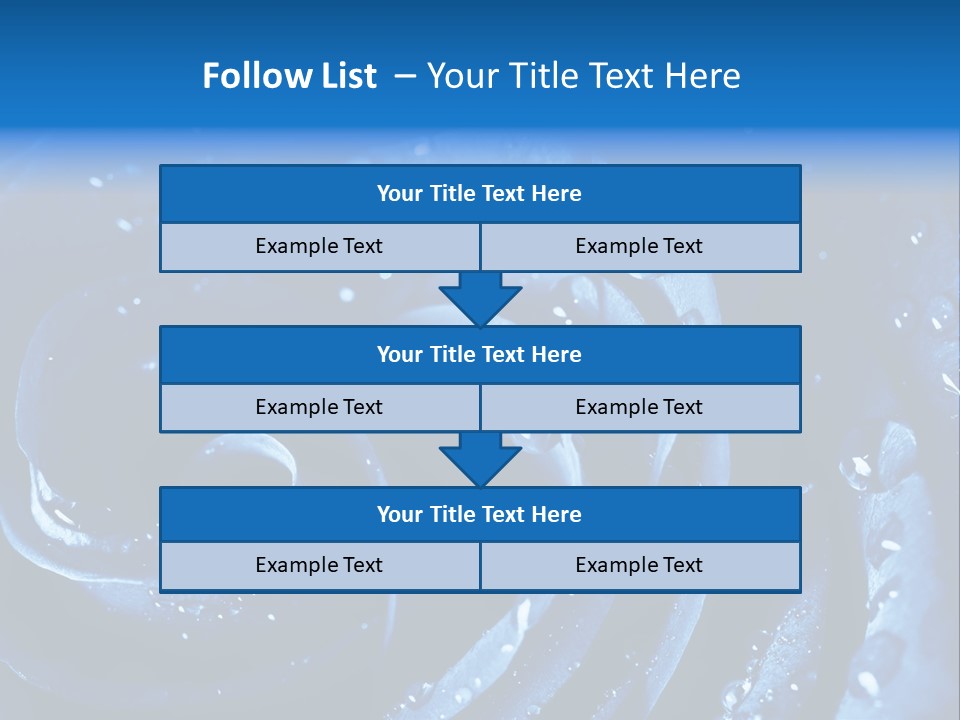 Follow List – Your Title Text Here

Your Title Text Here

Example Text

Example Text

Your Title Text Here

Example Text

Example Text

Your Title Text Here

Example Text

Example Text